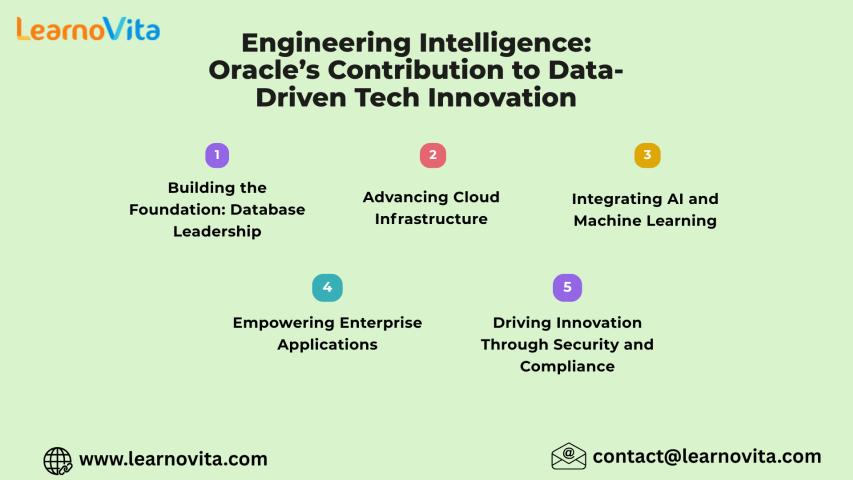 LearnoVita

Engineering Intelligence: Oracle's Contribution to Data-Driven Tech Innovation

1

Building the Foundation: Database Leadership

2

Advancing Cloud Infrastructure

3

Integrating AI and Machine Learning

4

Empowering Enterprise Applications

5

Driving Innovation Through Security and Compliance

www.learnovita.com

contact@learnovita.com